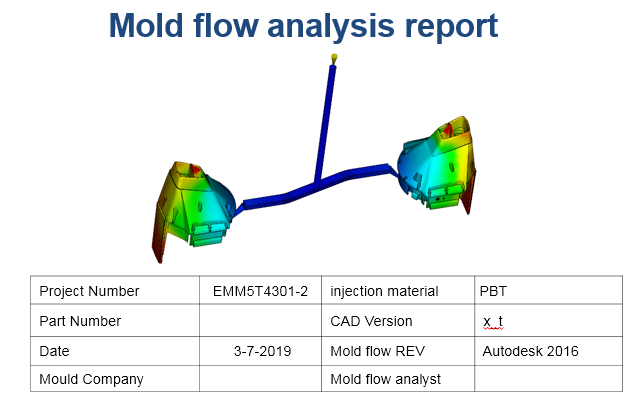 Mold flow analysis report

| Project Number | EMM5T4301-2 | injection material | PBT |
|---|---|---|---|
| Part Number | | CAD Version | x_t |
| Date | 3-7-2019 | Mold flow REV | Autodesk 2016 |
| Mould Company | | Mold flow analyst | |